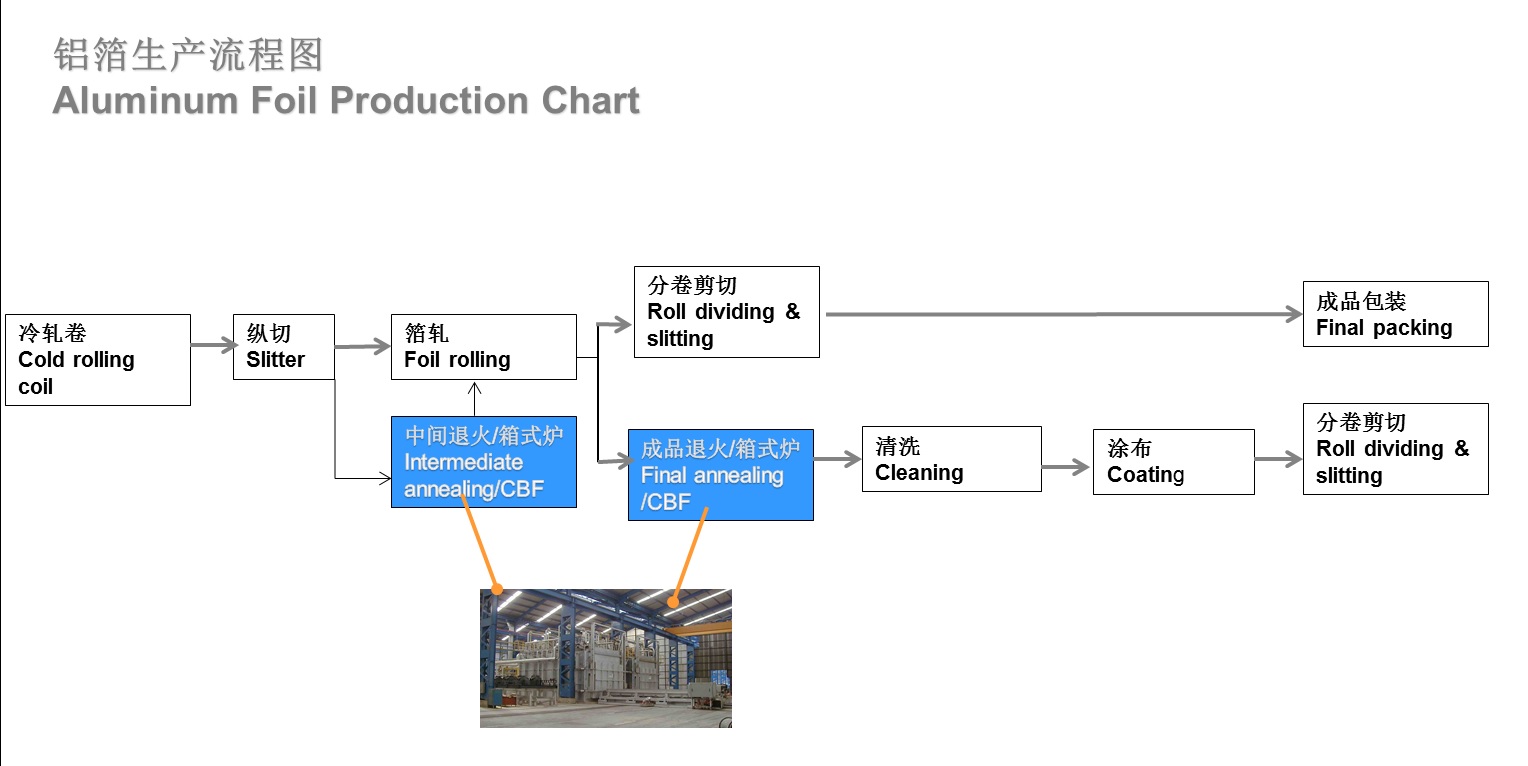 铝箔生产流程图
Aluminum Foil Production Chart

冷轧卷
Cold rolling coil

纵切
Slitter

箔轧
Foil rolling

中间退火/箱式炉
Intermediate annealing/CBF

分卷剪切
Roll dividing & slitting

成品包装
Final packing

成品退火/箱式炉
Final annealing /CBF

清洗
Cleaning

涂布
Coating

分卷剪切
Roll dividing & slitting